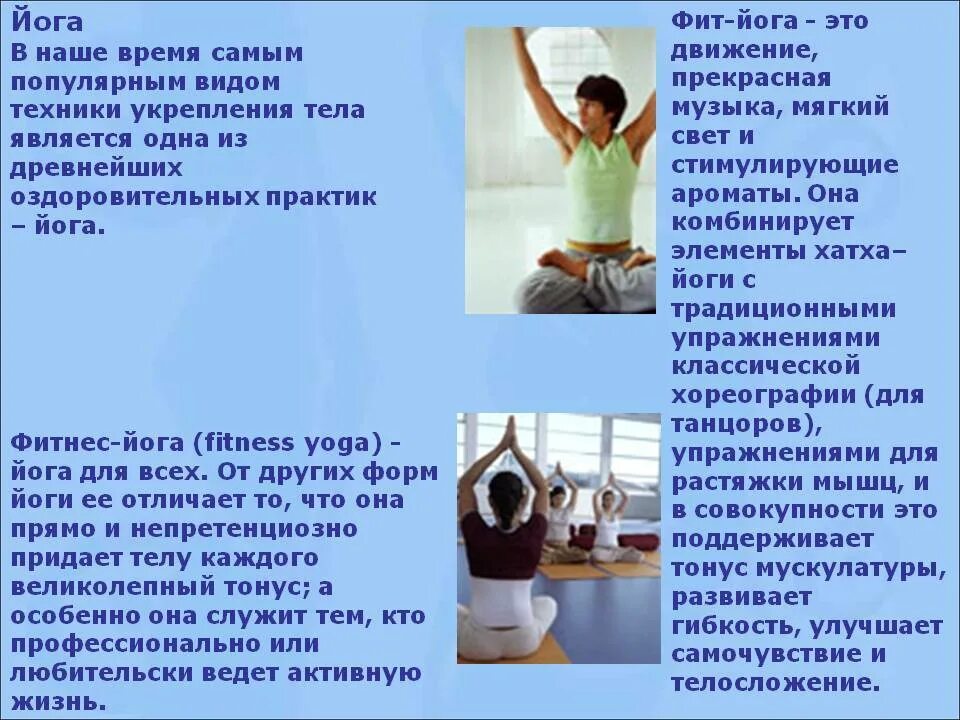 Йога
В наше время самым популярным видом техники укрепления тела является одна из древнейших оздоровительных практик – йога.

Фитнес-йога (fitness yoga) - йога для всех. От других форм йоги ее отличает то, что она прямо и непретенциозно придает телу каждого великолепный тонус; а особенно она служит тем, кто профессионально или любительски ведет активную жизнь.

Фит-йога - это движение, прекрасная музыка, мягкий свет и стимулирующие ароматы. Она комбинирует элементы хатха–йоги с традиционными упражнениями классической хореографии (для танцоров), упражнениями для растяжки мышц, и в совокупности это поддерживает тонус мускулатуры, развивает гибкость, улучшает самочувствие и телосложение.